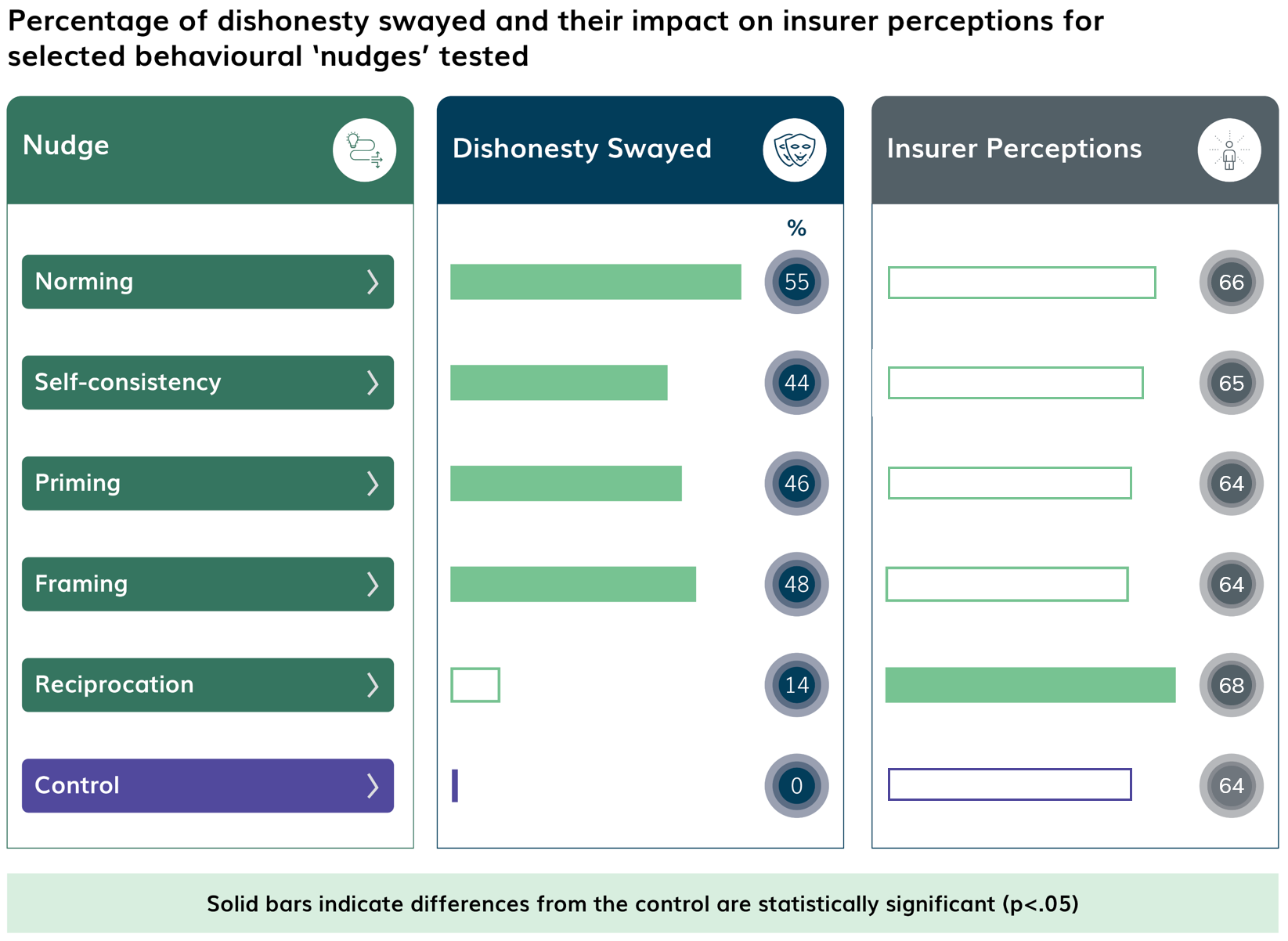 Percentage of dishonesty swayed and their impact on insurer perceptions for selected behavioural 'nudges' tested

| Nudge | Dishonesty Swayed % | Insurer Perceptions |
|---|---|---|
| Norming | 55 | 66 |
| Self-consistency | 44 | 65 |
| Priming | 46 | 64 |
| Framing | 48 | 64 |
| Reciprocation | 14 | 68 |
| Control | 0 | 64 |

Solid bars indicate differences from the control are statistically significant (p<.05)